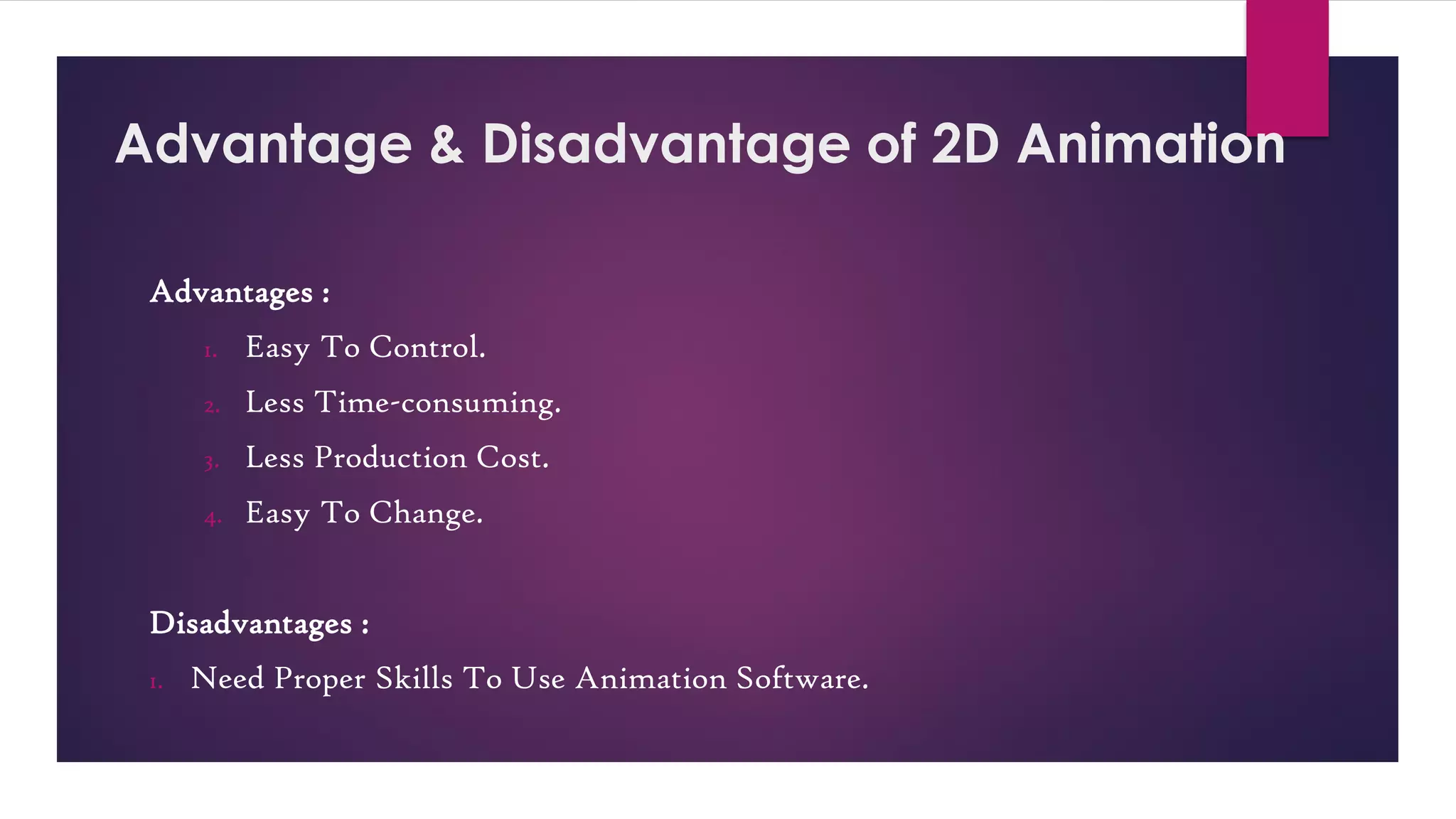 Advantage & Disadvantage of 2D Animation

Advantages :

1. Easy To Control.
2. Less Time-consuming.
3. Less Production Cost.
4. Easy To Change.

Disadvantages :

1. Need Proper Skills To Use Animation Software.